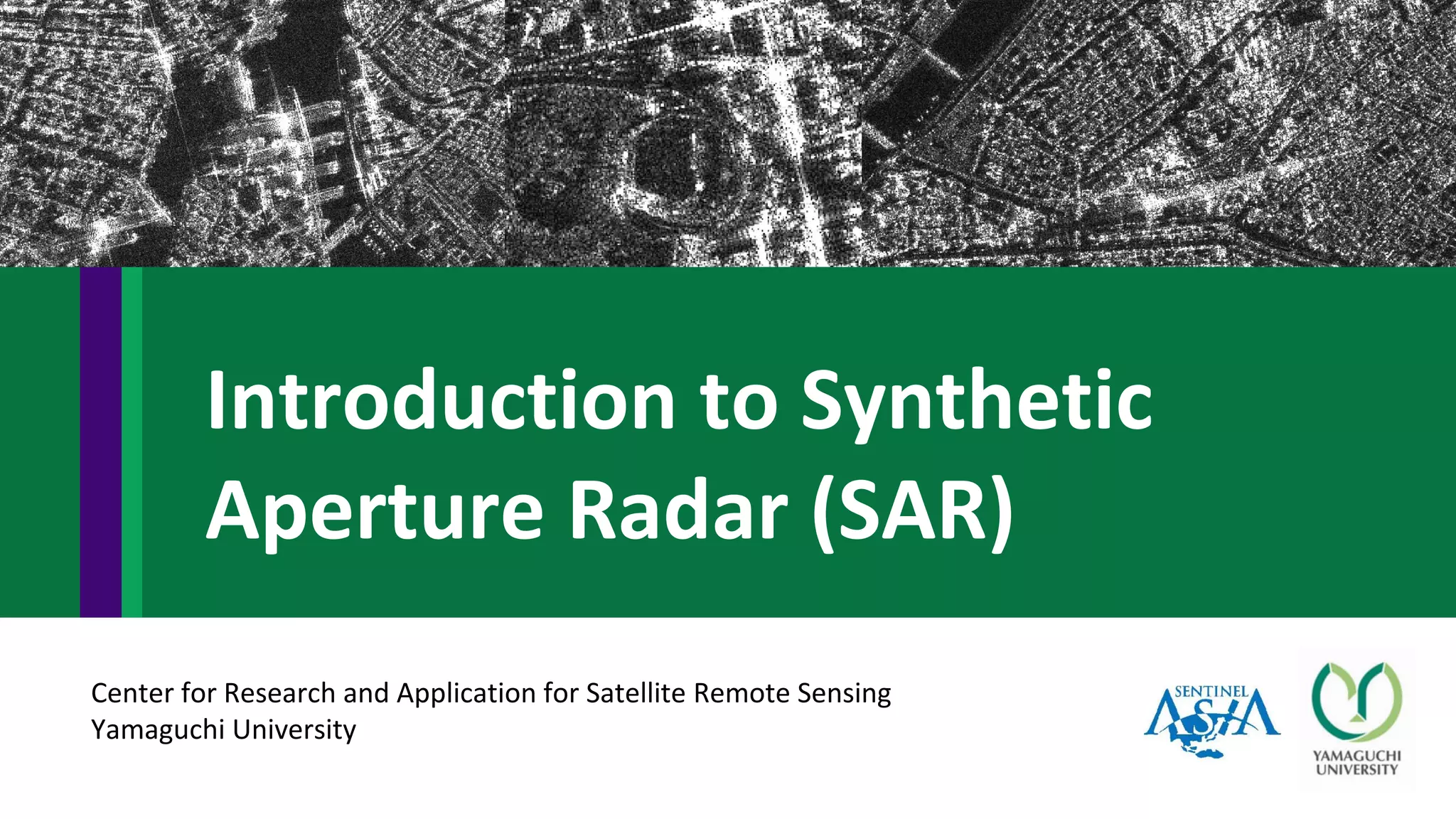 Introduction to Synthetic Aperture Radar (SAR)

Center for Research and Application for Satellite Remote Sensing
Yamaguchi University

SENTINEL ASIA

YAMAGUCHI UNIVERSITY